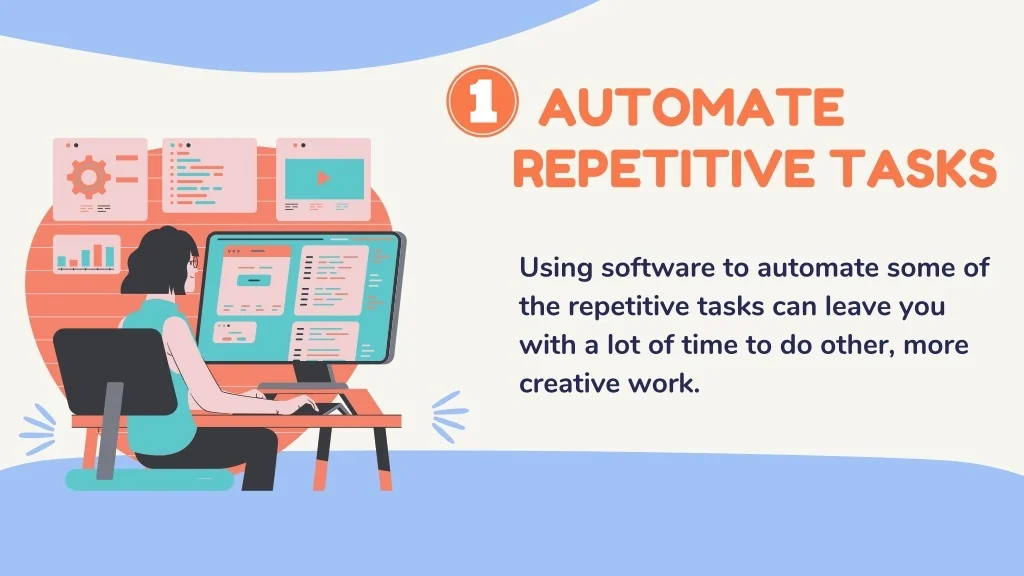 1 AUTOMATE REPETITIVE TASKS

Using software to automate some of the repetitive tasks can leave you with a lot of time to do other, more creative work.